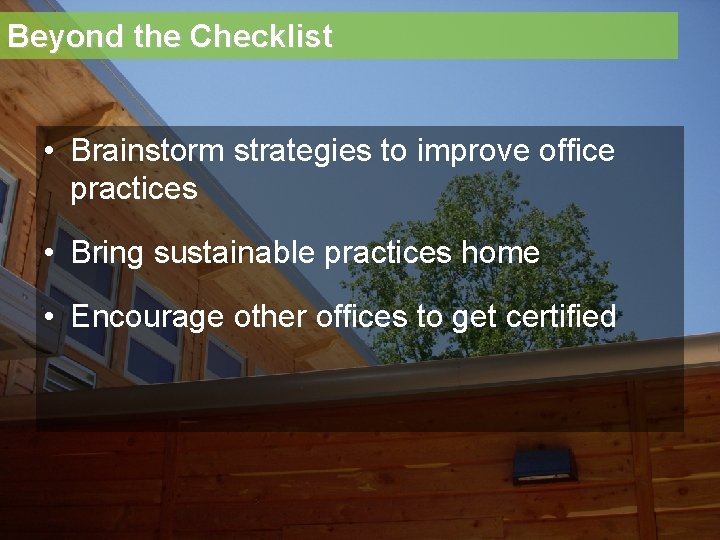 Beyond the Checklist

• Brainstorm strategies to improve office practices

• Bring sustainable practices home

• Encourage other offices to get certified